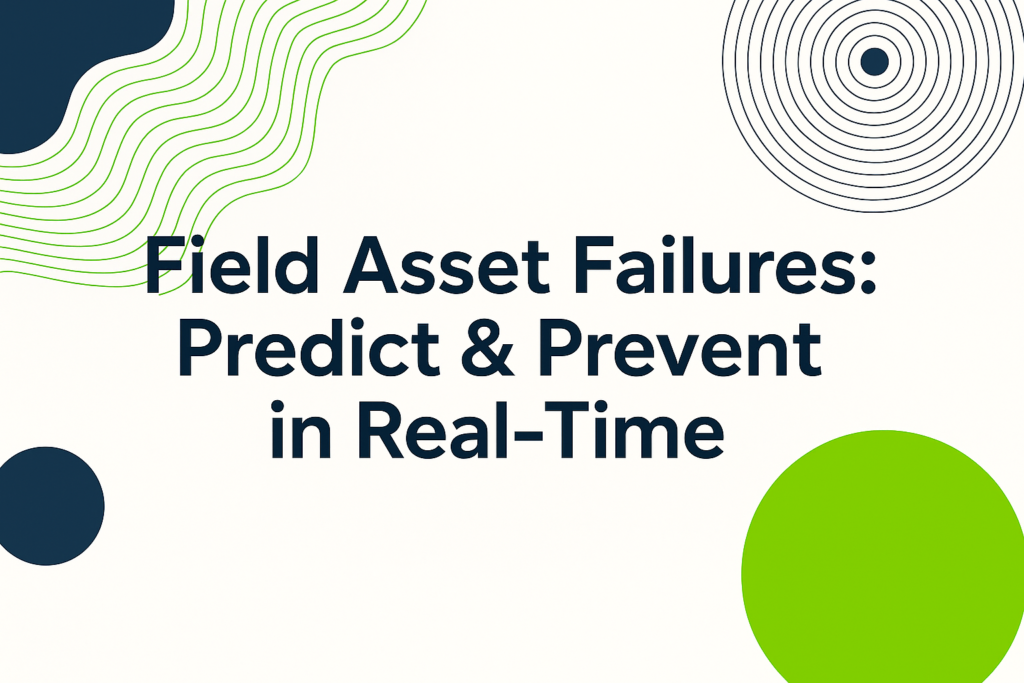 Field Asset Failures: Predict & Prevent in Real-Time